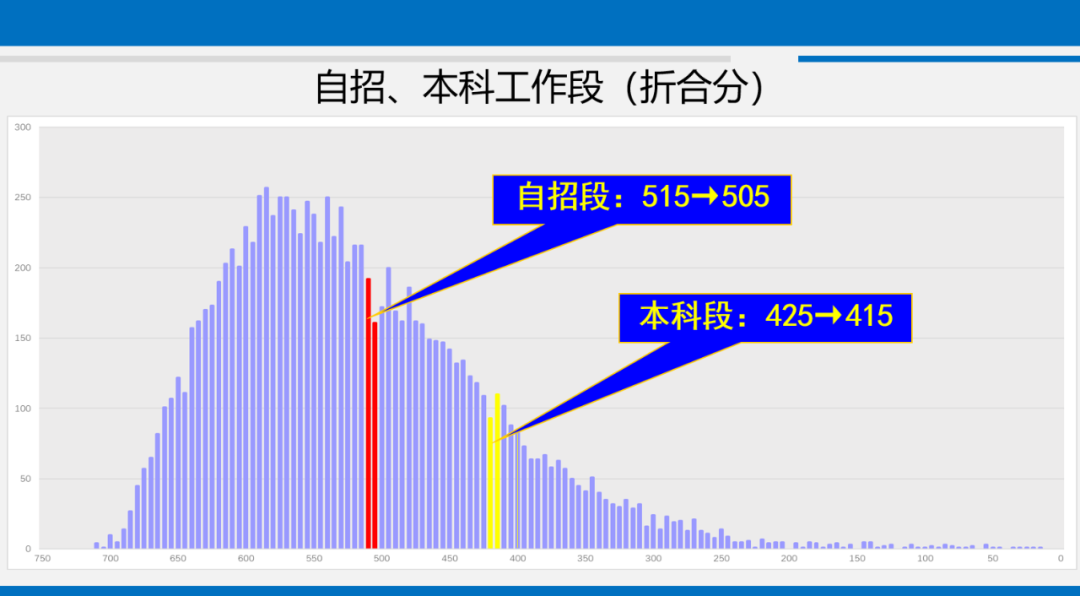 自招、本科工作段（折合分）

自招段：515→505

本科段：425→415

300
250
200
150
100
50
0

750 700 650 600 550 500 450 400 350 300 250 200 150 100 50 0